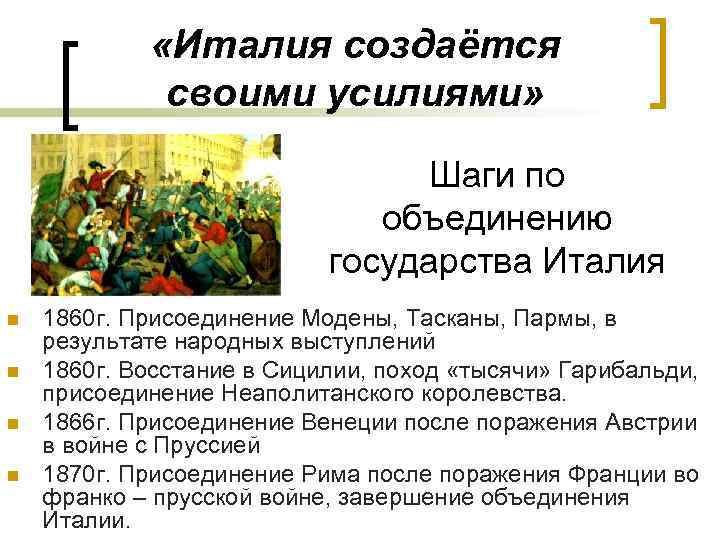 «Италия создаётся своими усилиями»

Шаги по объединению государства Италия

- 1860г. Присоединение Модены, Тасканы, Пармы, в результате народных выступлений
- 1860г. Восстание в Сицилии, поход «тысячи» Гарибальди, присоединение Неаполитанского королевства.
- 1866г. Присоединение Венеции после поражения Австрии в войне с Пруссией
- 1870г. Присоединение Рима после поражения Франции во франко – прусской войне, завершение объединения Италии.